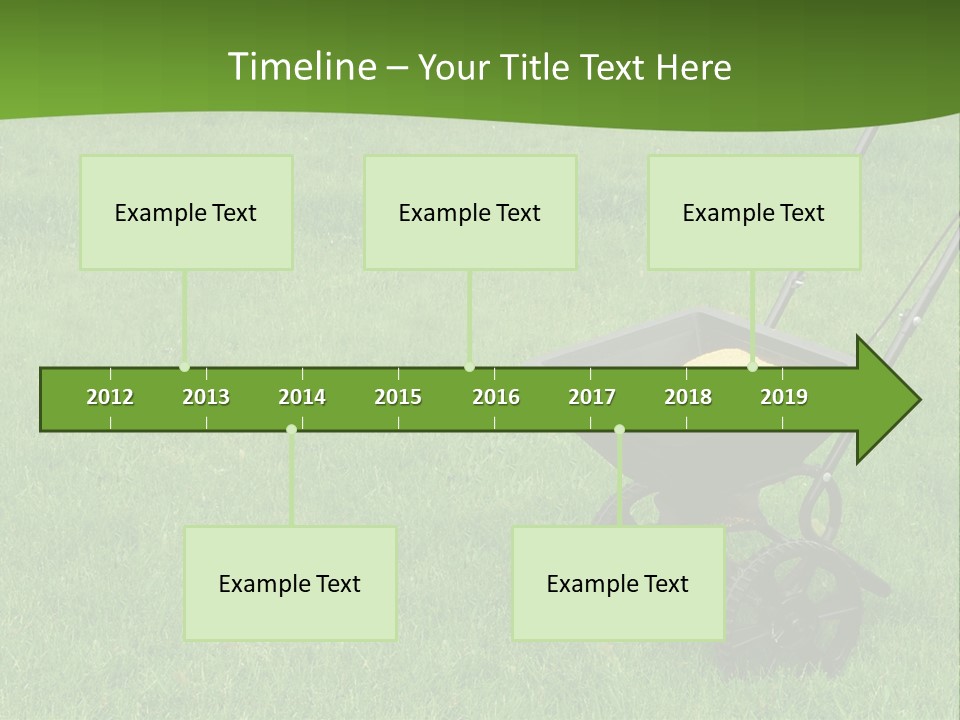 Timeline – Your Title Text Here

Example Text

Example Text

Example Text

2012 2013 2014 2015 2016 2017 2018 2019

Example Text

Example Text